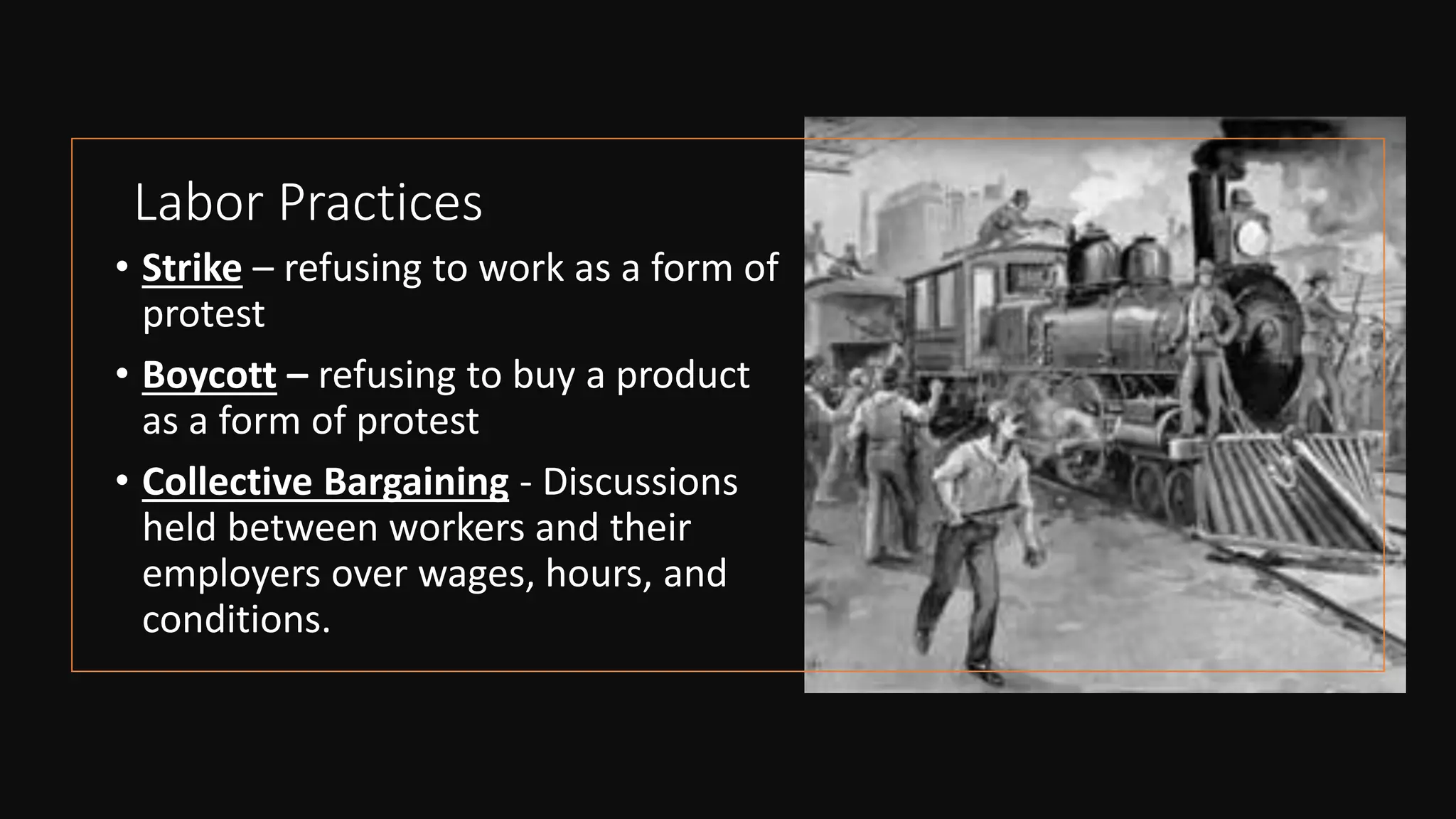 Labor Practices

• Strike – refusing to work as a form of protest

• Boycott – refusing to buy a product as a form of protest

• Collective Bargaining - Discussions held between workers and their employers over wages, hours, and conditions.